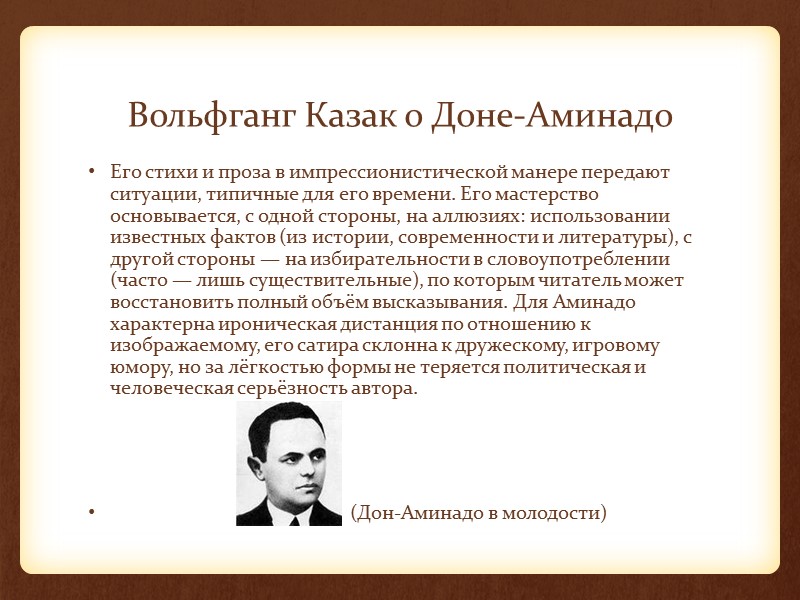 Вольфганг Казак о Доне-Аминадо

• Его стихи и проза в импрессионистической манере передают ситуации, типичные для его времени. Его мастерство основывается, с одной стороны, на аллюзиях: использовании известных фактов (из истории, современности и литературы), с другой стороны — на избирательности в словоупотреблении (часто — лишь существительные), по которым читатель может восстановить полный объём высказывания. Для Аминадо характерна ироническая дистанция по отношению к изображаемому, его сатира склонна к дружескому, игровому юмору, но за лёгкостью формы не теряется политическая и человеческая серьёзность автора.

• (Дон-Аминадо в молодости)